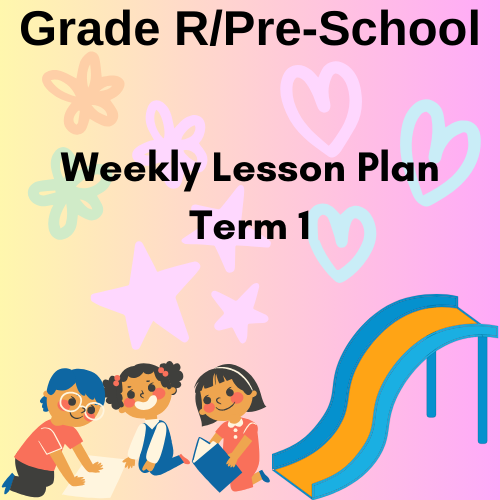 Grade R/Pre-School

Weekly Lesson Plan
Term 1